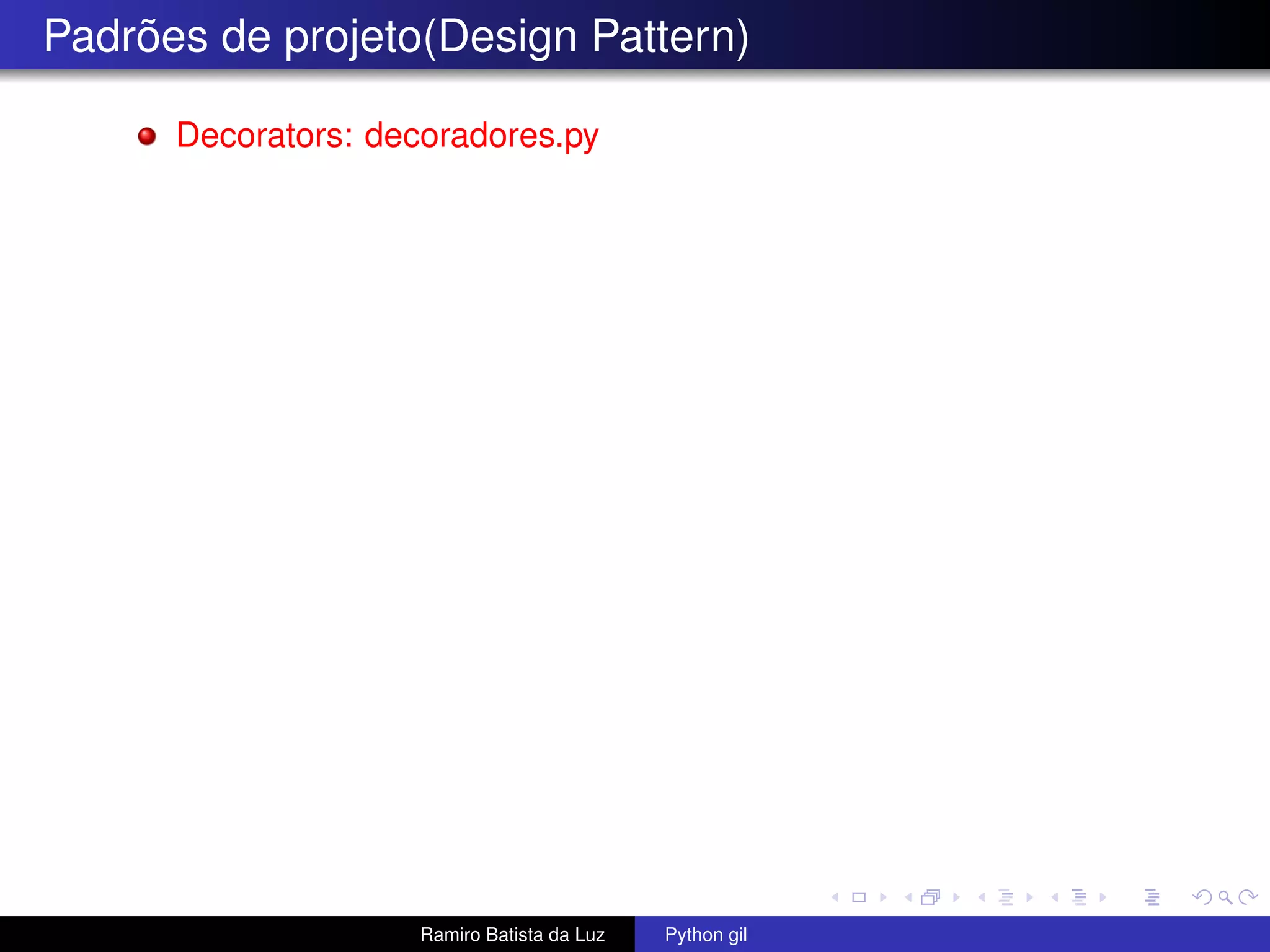 Padrões de projeto(Design Pattern)

Decorators: decoradores.py

Ramiro Batista da Luz

Python gil